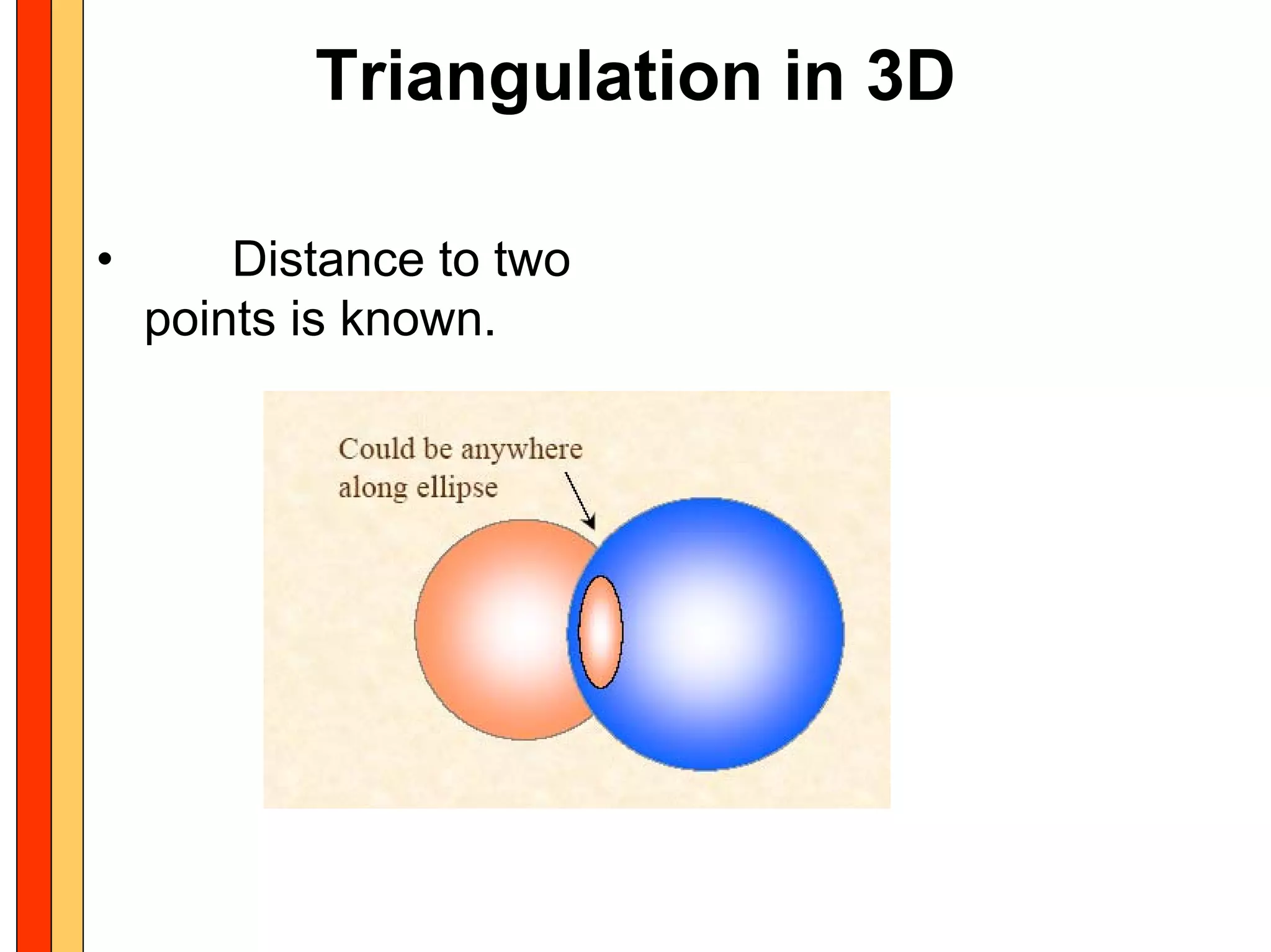 Triangulation in 3D

• Distance to two points is known.

Could be anywhere along ellipse